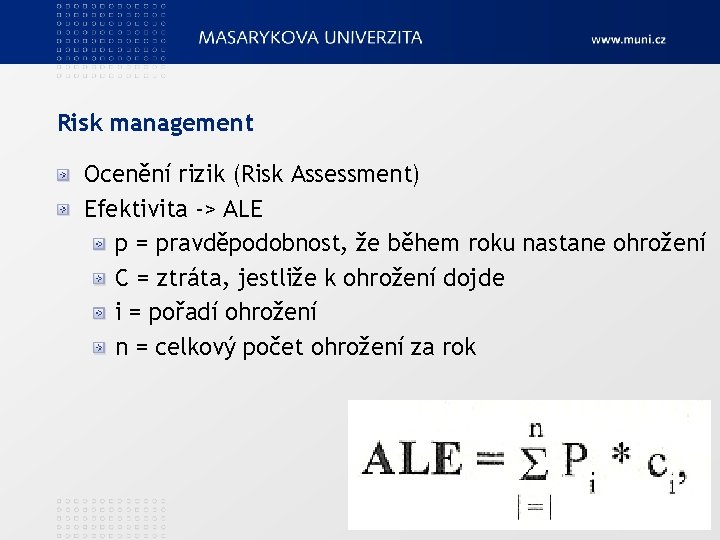 MASARYKOVA UNIVERZITA

www.muni.cz

Risk management

Ocenění rizik (Risk Assessment)

Efektivita -> ALE

p = pravděpodobnost, že během roku nastane ohrožení

C = ztráta, jestliže k ohrožení dojde

i = pořadí ohrožení

n = celkový počet ohrožení za rok

$ALE = \sum_{|=|}^{n} P_i * c_i,$